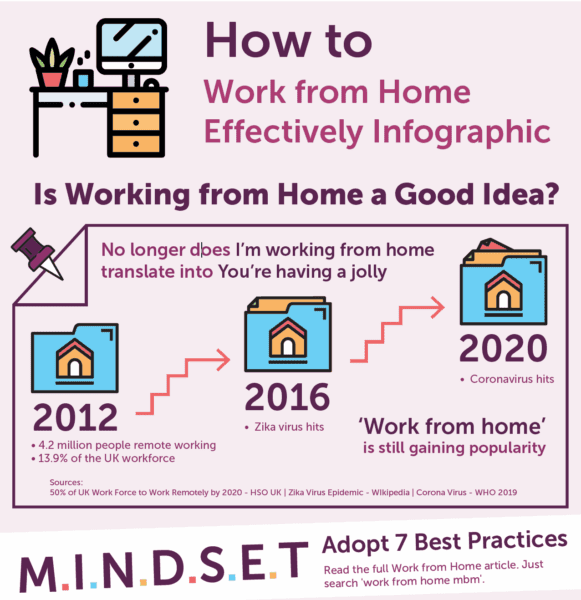 How to
Work from Home Effectively Infographic

Is Working from Home a Good Idea?

No longer does I'm working from home translate into You're having a jolly

2012
• 4.2 million people remote working
• 13.9% of the UK workforce

2016
• Zika virus hits

2020
• Coronavirus hits

'Work from home' is still gaining popularity

Sources:
50% of UK Work Force to Work Remotely by 2020 - HSO UK | Zika Virus Epidemic - Wikipedia | Corona Virus - WHO 2019

M.I.N.D.S.E.T

Adopt 7 Best Practices
Read the full Work from Home article. Just search 'work from home mbm'.